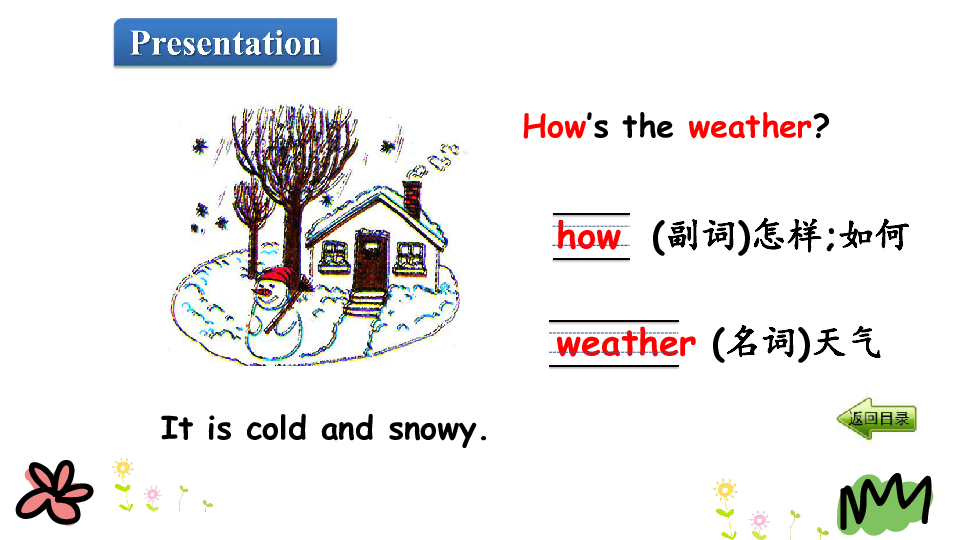 Presentation

How's the weather?

how (副词)怎样;如何

weather (名词)天气

It is cold and snowy.

返回目录